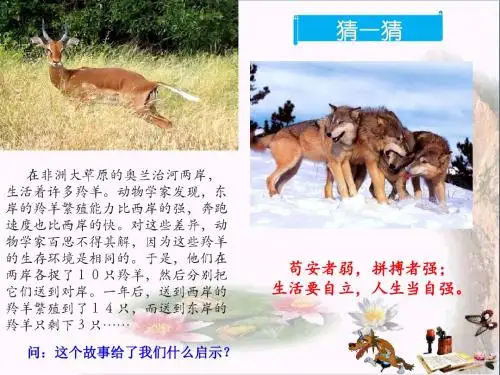 猜一猜

在非洲大草原的奥兰治河两岸，生活着许多羚羊。动物学家发现，东岸的羚羊繁殖能力比西岸的强，奔跑速度也比西岸的快。对这些差异，动物学家百思不得其解，因为这些羚羊的生存环境是相同的。于是，他们在两岸各捉了１０只羚羊，然后分别把它们送到对岸。一年后，送到西岸的羚羊繁殖到了１４只，而送到东岸的羚羊只剩下３只……

问：这个故事给了我们什么启示？

苟安者弱，拼搏者强；
生活要自立，人生当自强。